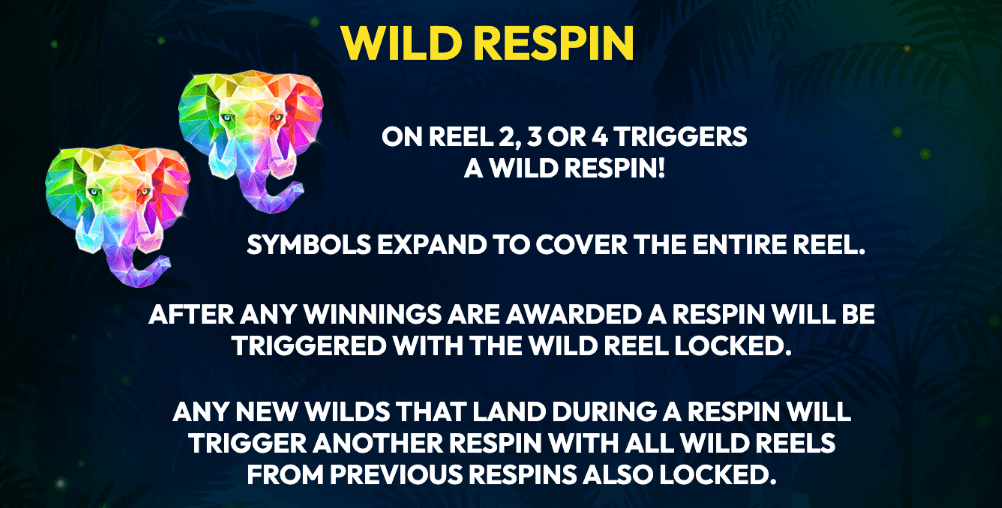 WILD RESPIN

ON REEL 2, 3 OR 4 TRIGGERS A WILD RESPIN!

SYMBOLS EXPAND TO COVER THE ENTIRE REEL.

AFTER ANY WINNINGS ARE AWARDED A RESPIN WILL BE TRIGGERED WITH THE WILD REEL LOCKED.

ANY NEW WILDS THAT LAND DURING A RESPIN WILL TRIGGER ANOTHER RESPIN WITH ALL WILD REELS FROM PREVIOUS RESPINS ALSO LOCKED.